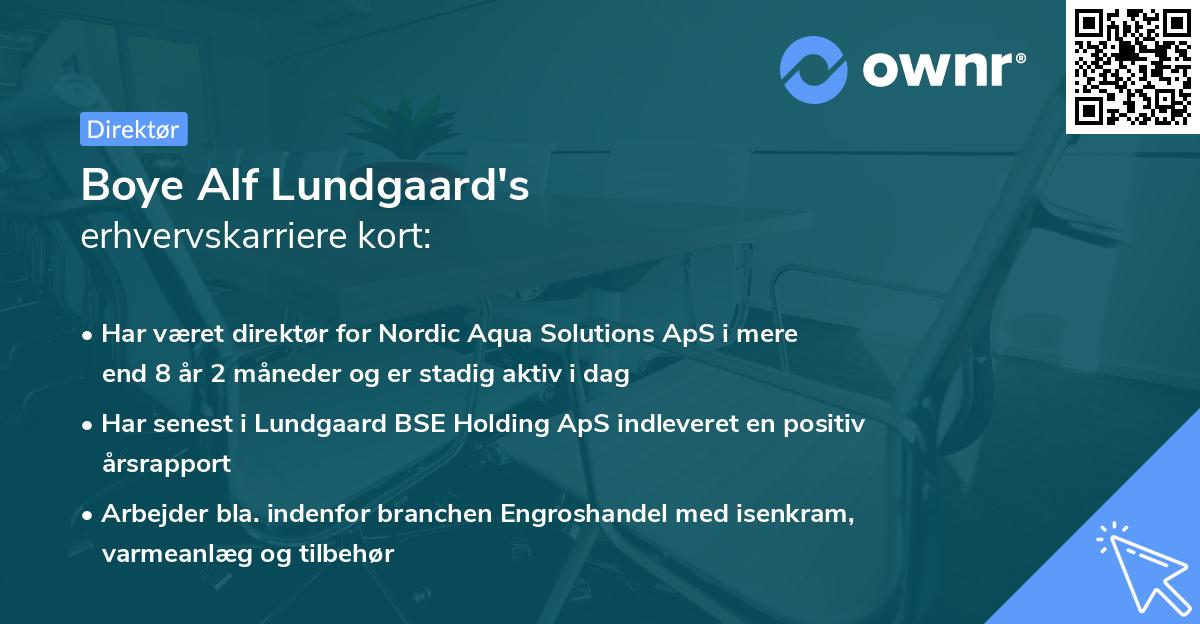 ownr®

Direktør

Boye Alf Lundgaard's
erhvervskarriere kort:

• Har været direktør for Nordic Aqua Solutions ApS i mere end 8 år 2 måneder og er stadig aktiv i dag

• Har senest i Lundgaard BSE Holding ApS indleveret en positiv årsrapport

• Arbejder bla. indenfor branchen Engroshandel med isenkram, varmeanlæg og tilbehør